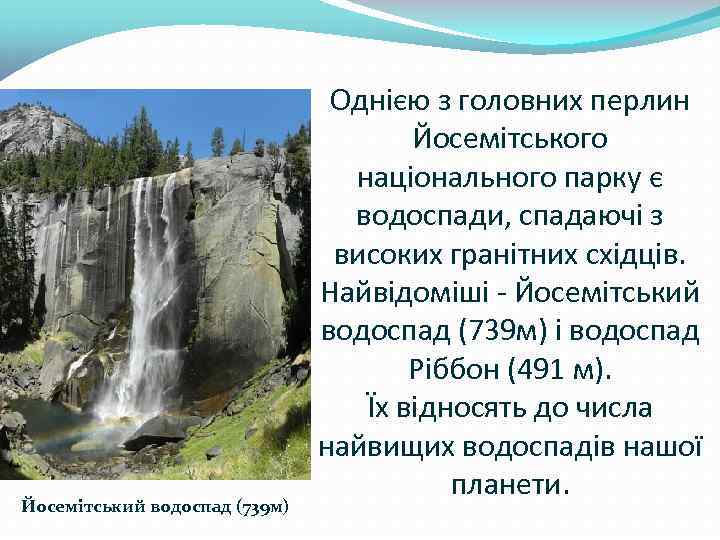 Однією з головних перлин Йосемітського національного парку є водоспади, спадаючі з високих гранітних східців. Найвідоміші - Йосемітський водоспад (739м) і водоспад Ріббон (491 м).
Їх відносять до числа найвищих водоспадів нашої планети.

Йосемітський водоспад (739м)